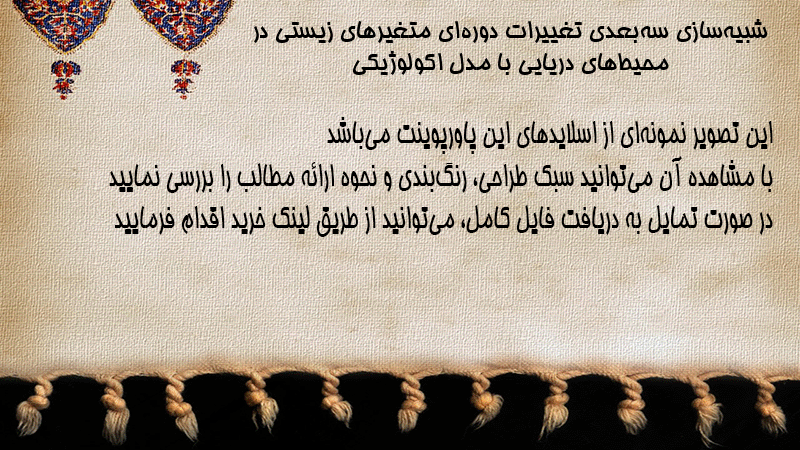 شبیه‌سازی سه‌بعدی تغییرات دوره‌ای متغیرهای زیستی در محیط‌های دریایی با مدل اکولوژیکی

این تصویر نمونه‌ای از اسلایدهای این پاورپوینت می‌باشد
با مشاهده آن می‌توانید سبک طراحی، رنگ‌بندی و نحوه ارائه مطالب را بررسی نمایید
در صورت تمایل به دریافت فایل کامل، می‌توانید از طریق لینک خرید اقدام فرمایید